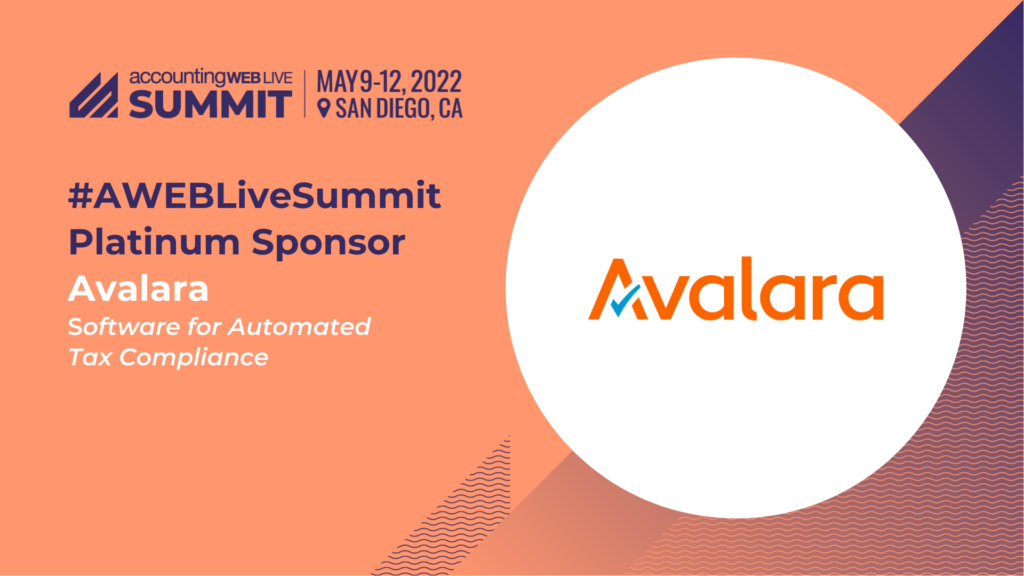 accountingWEB LIVE
SUMMIT
MAY 9-12, 2022
SAN DIEGO, CA

#AWEBLiveSummit
Platinum Sponsor
Avalara
Software for Automated Tax Compliance

Avalara